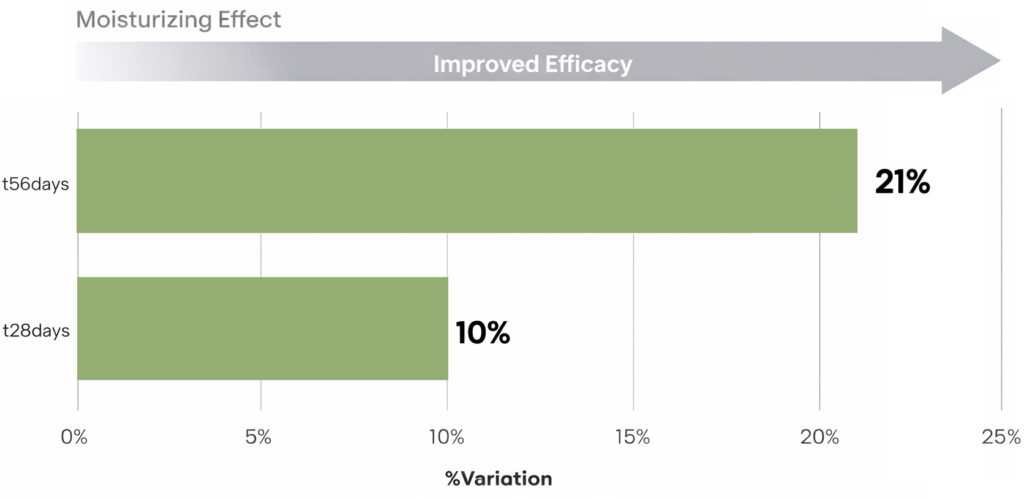 Moisturizing Effect

Improved Efficacy

t56days

21%

t28days

10%

0%
5%
10%
15%
20%
25%

%Variation